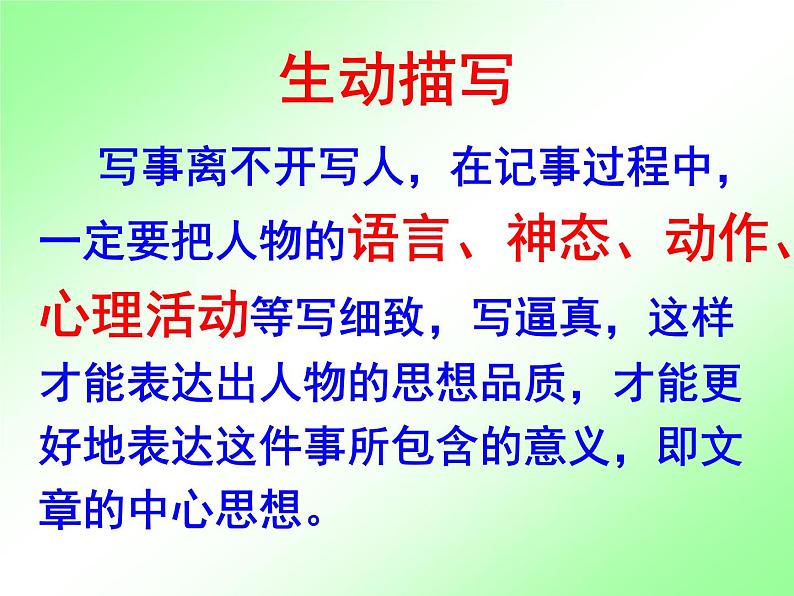 生动描写

写事离不开写人，在记事过程中，一定要把人物的语言、神态、动作、心理活动等写细致，写逼真，这样才能表达出人物的思想品质，才能更好地表达这件事所包含的意义，即文章的中心思想。